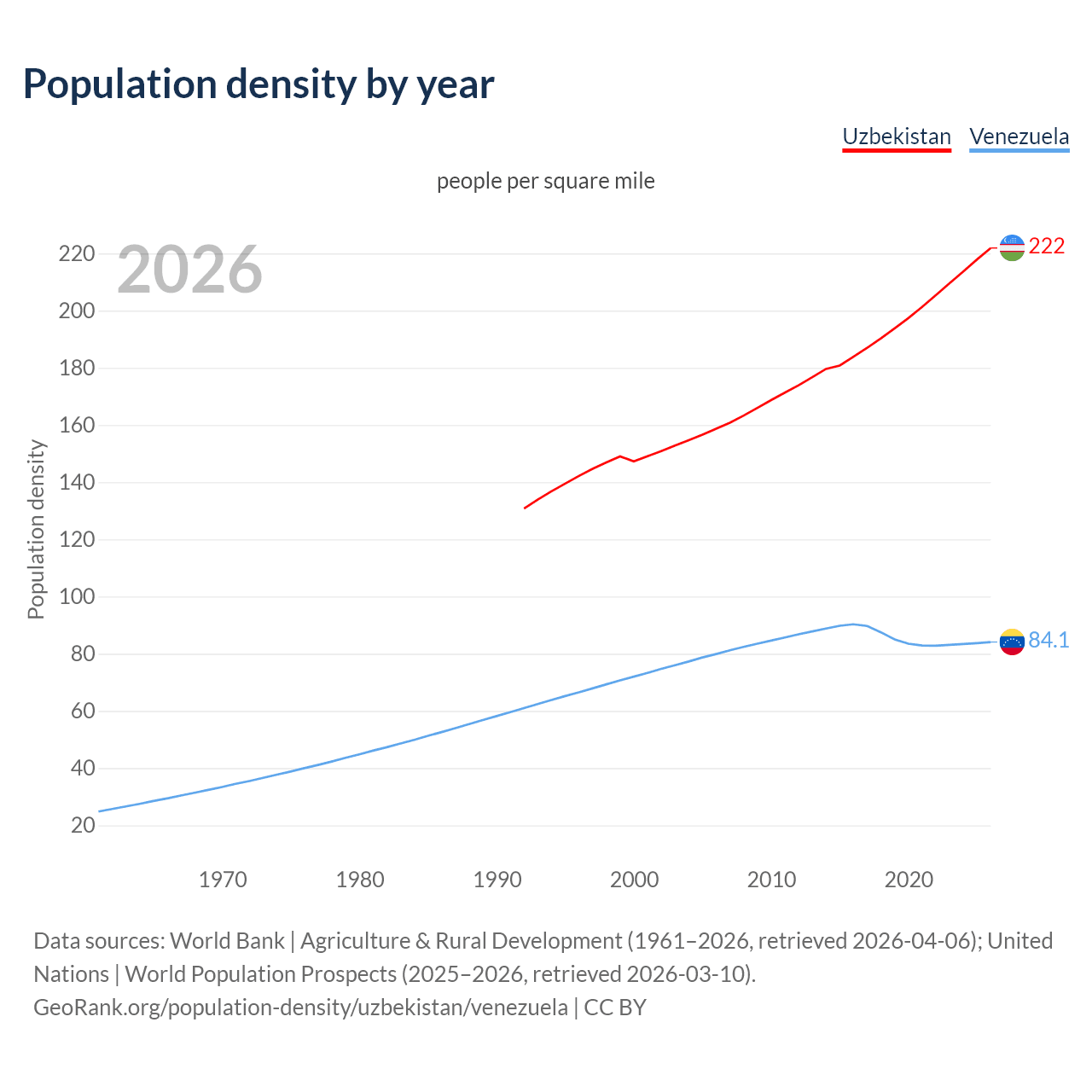 Population density by year

Uzbekistan Venezuela

people per square mile

2026

Population density

220
200
180
160
140
120
100
80
60
40
20

222

84.1

1970 1980 1990 2000 2010 2020

Data sources: World Bank | Agriculture & Rural Development (1961–2026, retrieved 2026-04-06); United Nations | World Population Prospects (2025–2026, retrieved 2026-03-10).
GeoRank.org/population-density/uzbekistan/venezuela | CC BY